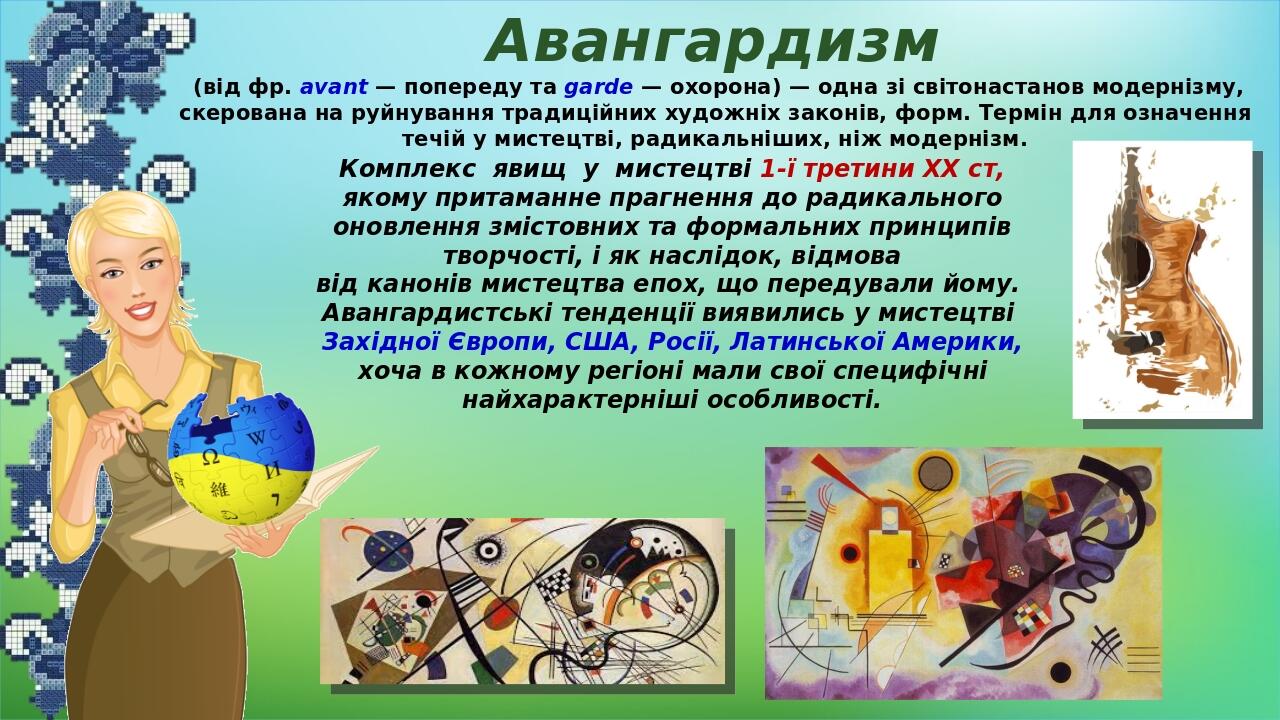 Авангардизм

(від фр. avant — попереду та garde — охорона) — одна зі світонастанов модернізму, скерована на руйнування традиційних художніх законів, форм. Термін для означення течій у мистецтві, радикальніших, ніж модернізм.

Комплекс явищ у мистецтві 1-ї третини XX ст, якому притаманне прагнення до радикального оновлення змістовних та формальних принципів творчості, і як наслідок, відмова від канонів мистецтва епох, що передували йому. Авангардистські тенденції виявились у мистецтві Західної Європи, США, Росії, Латинської Америки, хоча в кожному регіоні мали свої специфічні найхарактерніші особливості.

W
Ω
И
維